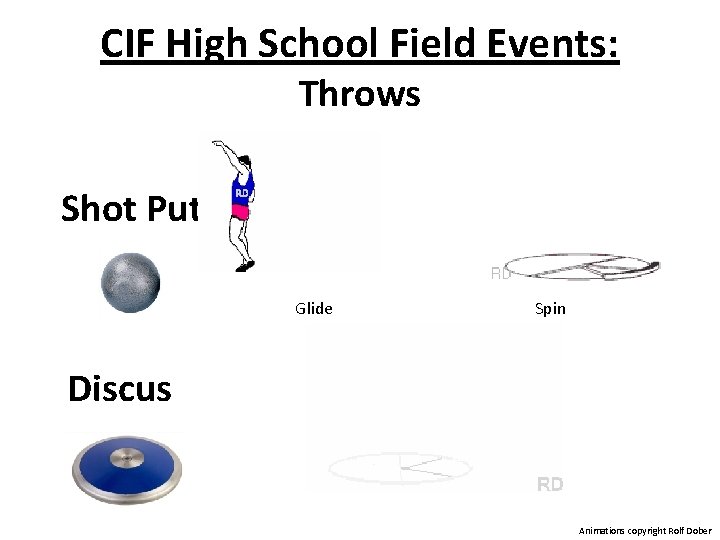 CIF High School Field Events:
Throws

Shot Put

RD

RD

Glide

Spin

Discus

RD

Animations copyright Rolf Dober